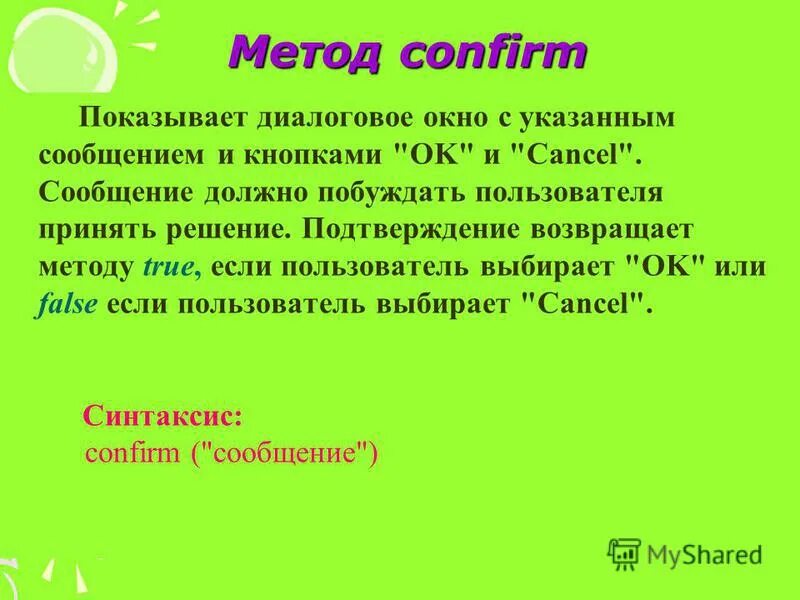 Метод confirm

Показывает диалоговое окно с указанным сообщением и кнопками "OK" и "Cancel". Сообщение должно побуждать пользователя принять решение. Подтверждение возвращает методу true, если пользователь выбирает "OK" или false если пользователь выбирает "Cancel".

Синтаксис:
confirm ("сообщение")

MyShared